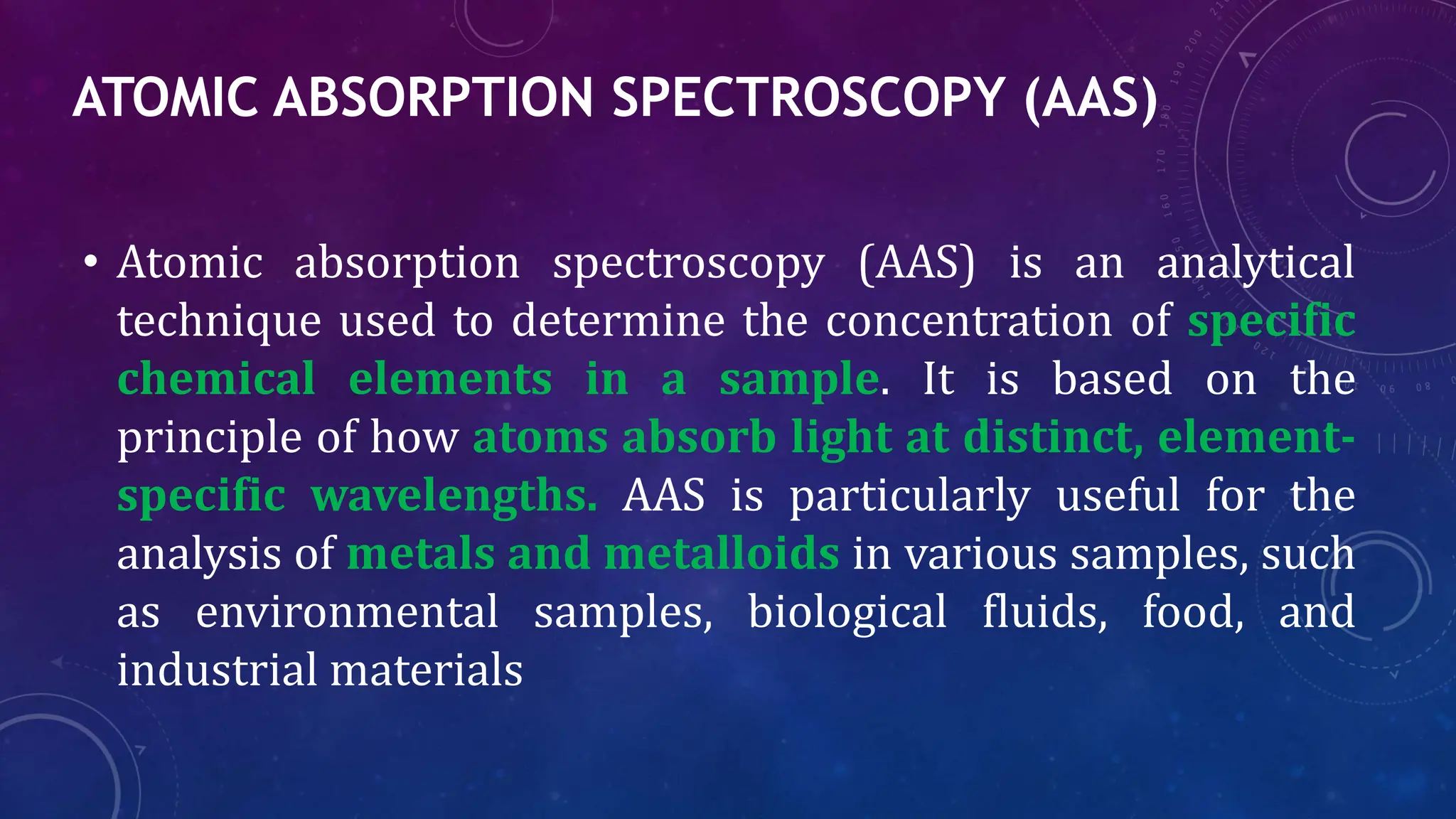 ATOMIC ABSORPTION SPECTROSCOPY (AAS)

• Atomic absorption spectroscopy (AAS) is an analytical technique used to determine the concentration of specific chemical elements in a sample. It is based on the principle of how atoms absorb light at distinct, element-specific wavelengths. AAS is particularly useful for the analysis of metals and metalloids in various samples, such as environmental samples, biological fluids, food, and industrial materials